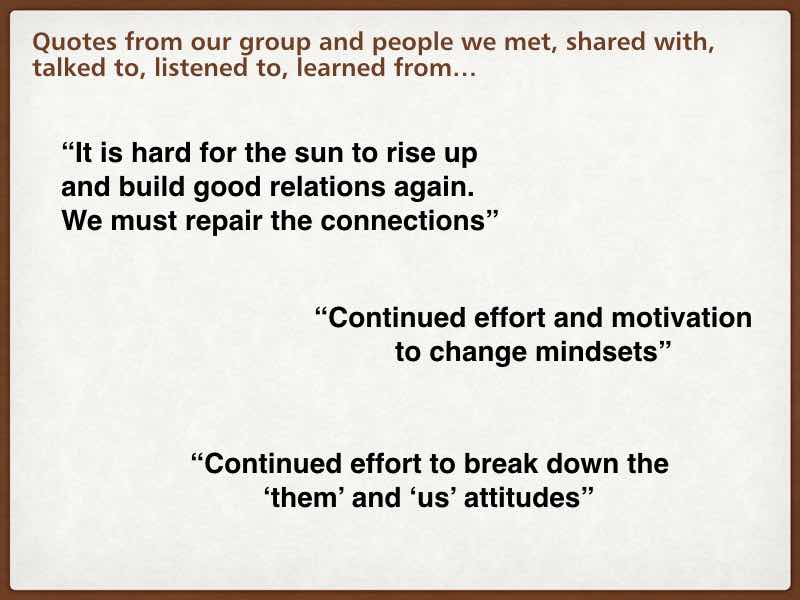 Quotes from our group and people we met, shared with, talked to, listened to, learned from…

“It is hard for the sun to rise up and build good relations again. We must repair the connections”

“Continued effort and motivation to change mindsets”

“Continued effort to break down the ‘them’ and ‘us’ attitudes”